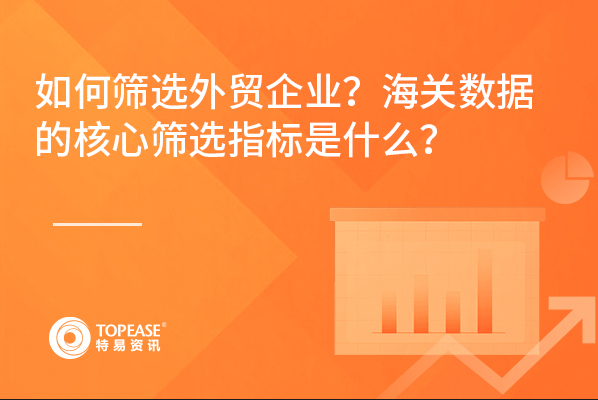 如何筛选外贸企业？海关数据的核心筛选指标是什么？

TOPEASE®
特易资讯